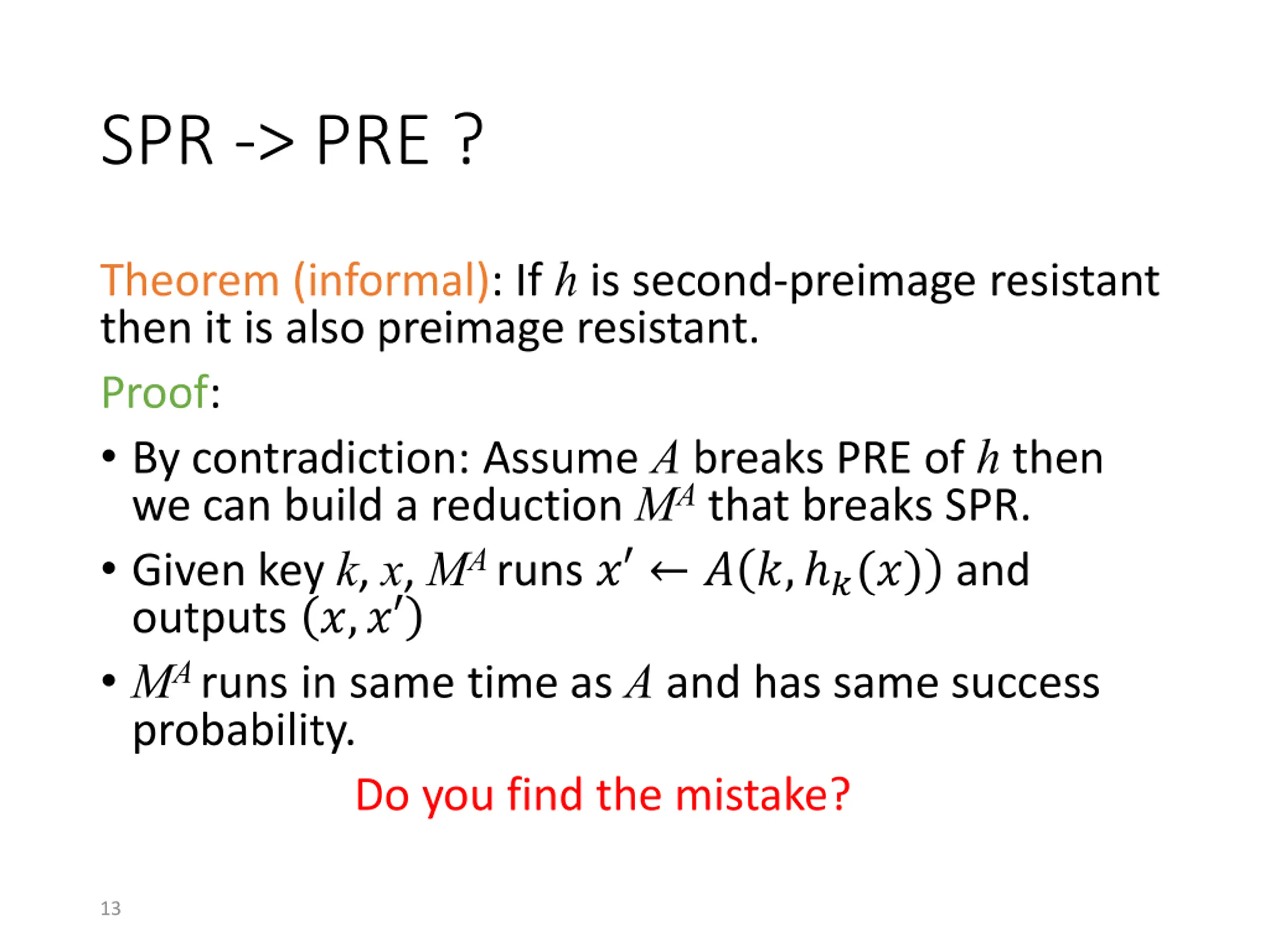 SPR -> PRE ?

Theorem (informal): If $h$ is second-preimage resistant then it is also preimage resistant.

Proof:

• By contradiction: Assume $A$ breaks PRE of $h$ then we can build a reduction $M^A$ that breaks SPR.

• Given key $k$, $x$, $M^A$ runs $x' \leftarrow A(k, h_k(x))$ and outputs $(x, x')$

• $M^A$ runs in same time as $A$ and has same success probability.

Do you find the mistake?

13